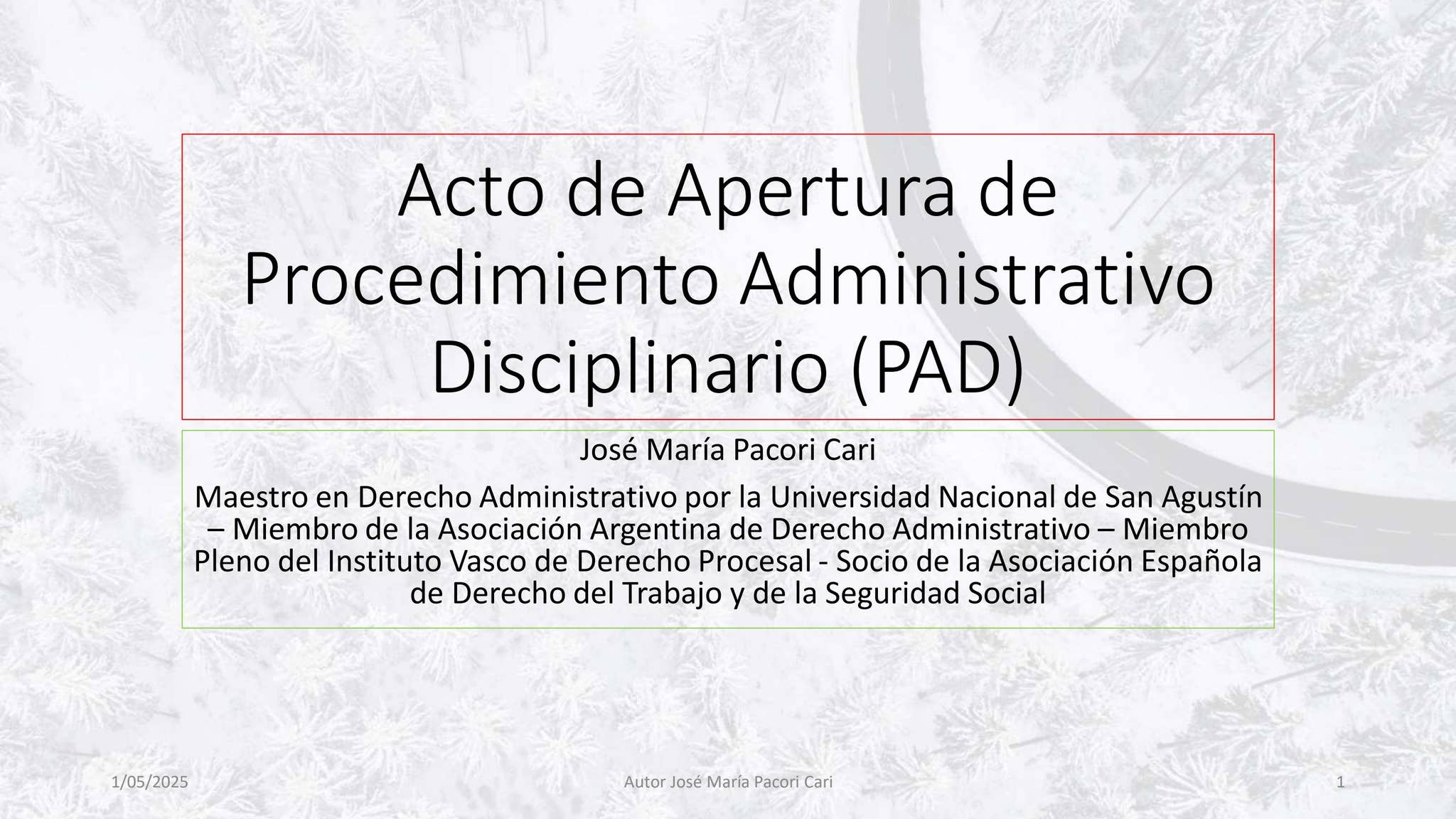 Acto de Apertura de Procedimiento Administrativo Disciplinario (PAD)

José María Pacori Cari

Maestro en Derecho Administrativo por la Universidad Nacional de San Agustín – Miembro de la Asociación Argentina de Derecho Administrativo – Miembro Pleno del Instituto Vasco de Derecho Procesal - Socio de la Asociación Española de Derecho del Trabajo y de la Seguridad Social

1/05/2025

Autor José María Pacori Cari

1